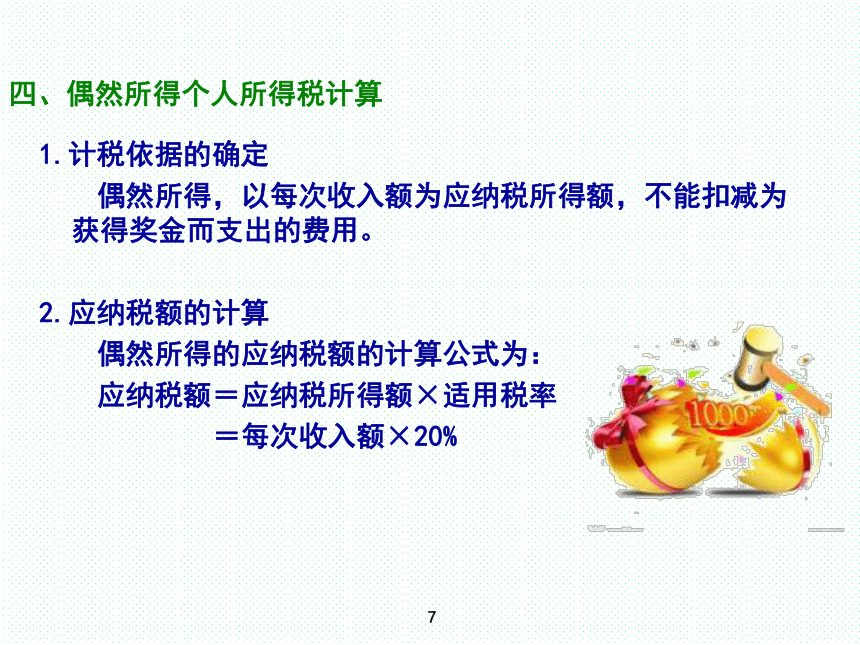 四、偶然所得个人所得税计算

1. 计税依据的确定

偶然所得，以每次收入额为应纳税所得额，不能扣减为获得奖金而支出的费用。

2. 应纳税额的计算

偶然所得的应纳税额的计算公式为：

应纳税额＝应纳税所得额×适用税率

＝每次收入额×20%

1000

7